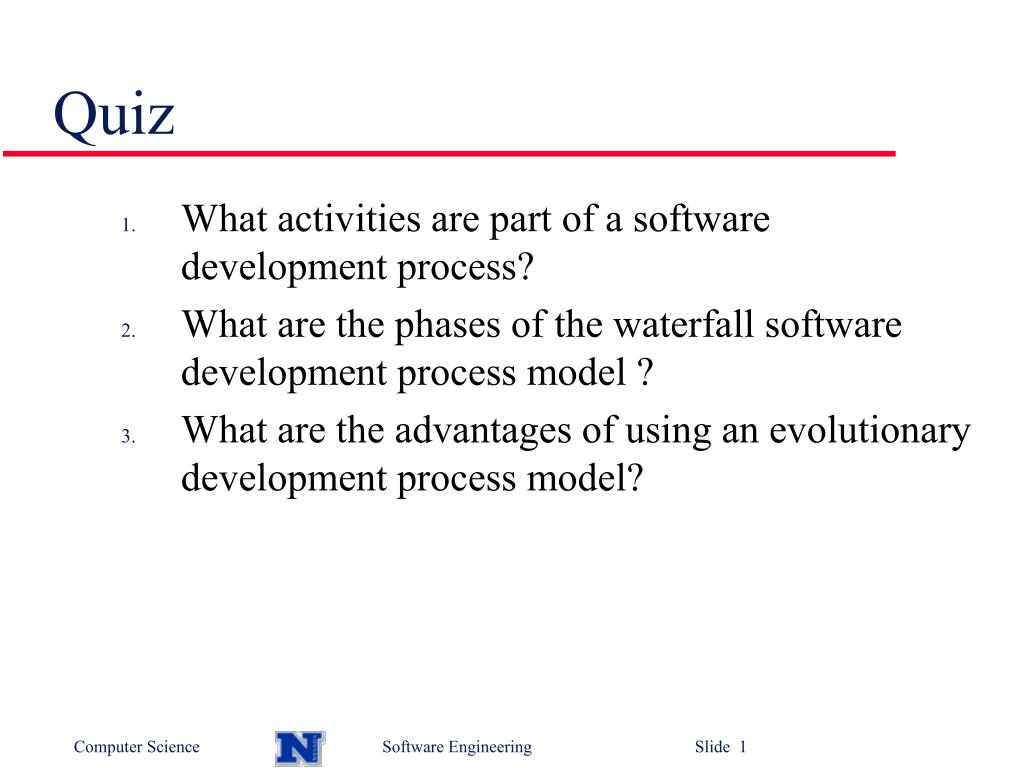 Quiz

1. What activities are part of a software development process?
2. What are the phases of the waterfall software development process model ?
3. What are the advantages of using an evolutionary development process model?

Computer Science N Software Engineering Slide 1